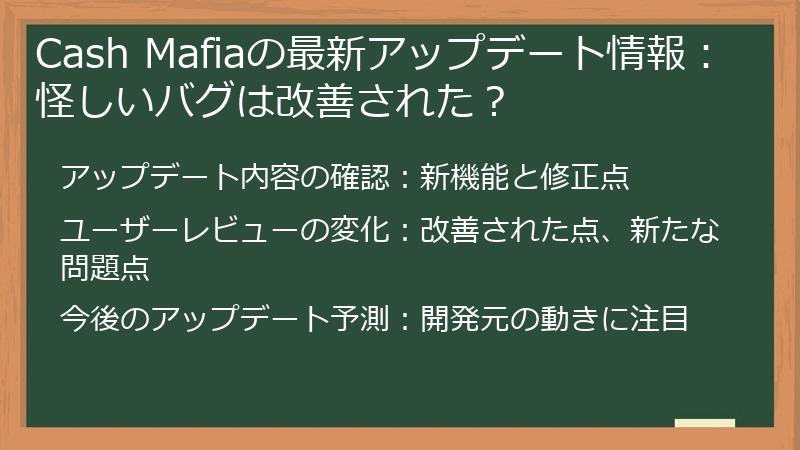 Cash Mafiaの最新アップデート情報：怪しいバグは改善された？

アップデート内容の確認：新機能と修正点

ユーザーレビューの変化：改善された点、新たな問題点

今後のアップデート予測：開発元の動きに注目